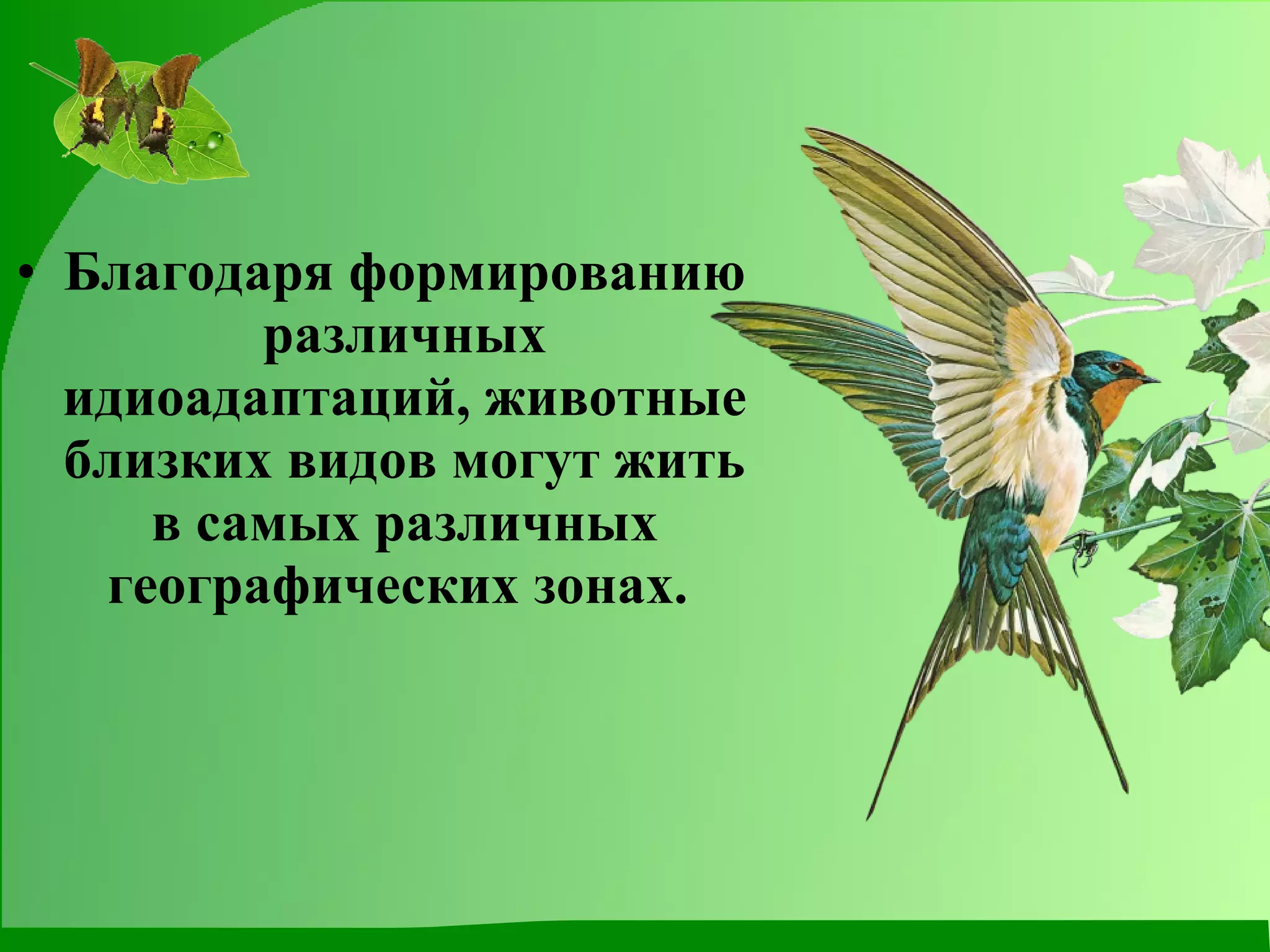 • Благодаря формированию различных идиоадаптаций, животные близких видов могут жить в самых различных географических зонах.